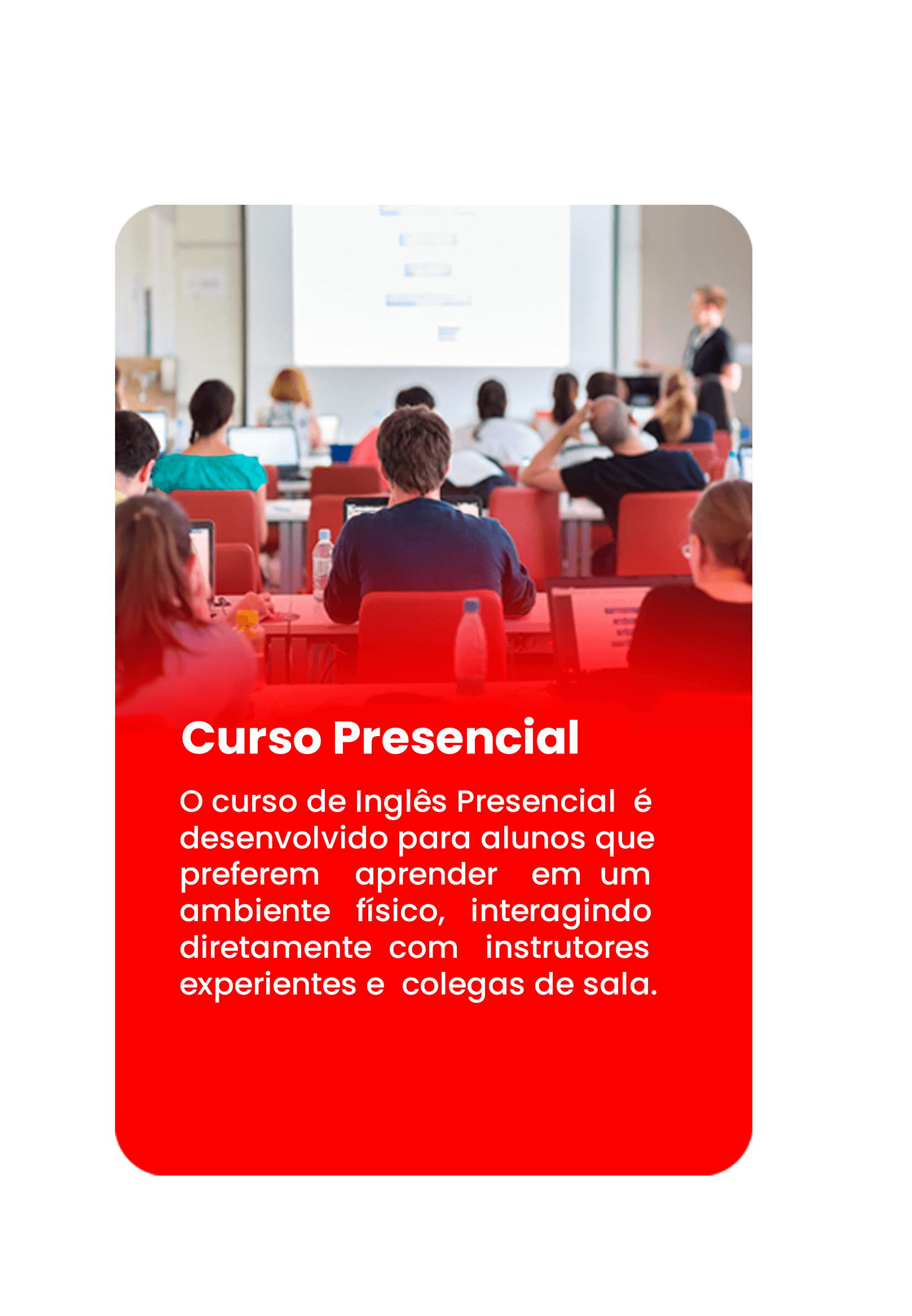 Curso Presencial

O curso de Inglês Presencial é desenvolvido para alunos que preferem aprender em um ambiente físico, interagindo diretamente com instrutores experientes e colegas de sala.